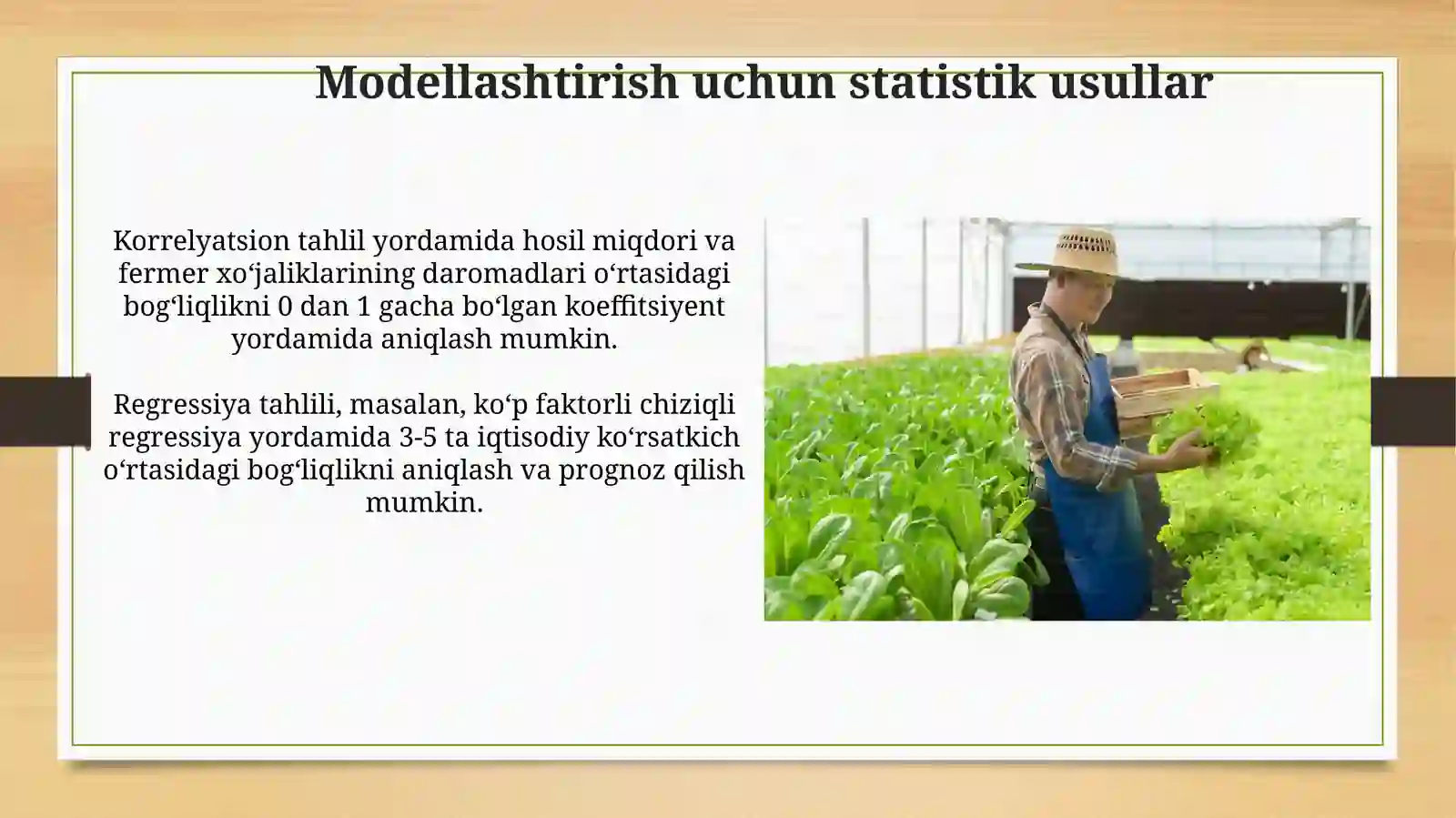 Modellashtirish uchun statistik usullar

Korrelyatsion tahlil yordamida hosil miqdori va fermer xo‘jaliklarining daromadlari o‘rtasidagi bog‘liqlikni 0 dan 1 gacha bo‘lgan koeffitsiyent yordamida aniqlash mumkin.

Regressiya tahlili, masalan, ko‘p faktorli chiziqli regressiya yordamida 3-5 ta iqtisodiy ko‘rsatkich o‘rtasidagi bog‘liqlikni aniqlash va prognoz qilish mumkin.